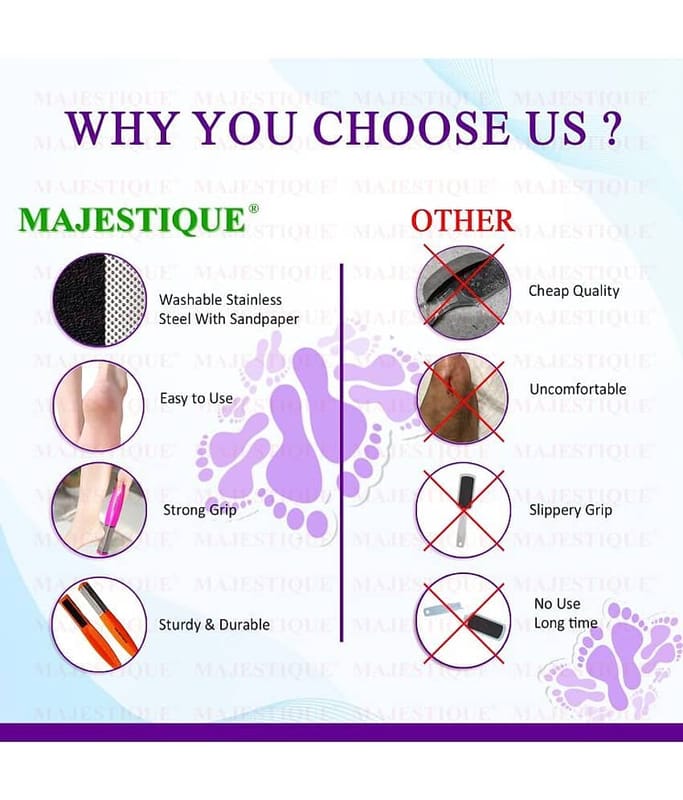 WHY YOU CHOOSE US ?

MAJESTIQUE®

Washable Stainless Steel With Sandpaper

Easy to Use

Strong Grip

Sturdy & Durable

OTHER

Cheap Quality

Uncomfortable

Slippery Grip

No Use Long time